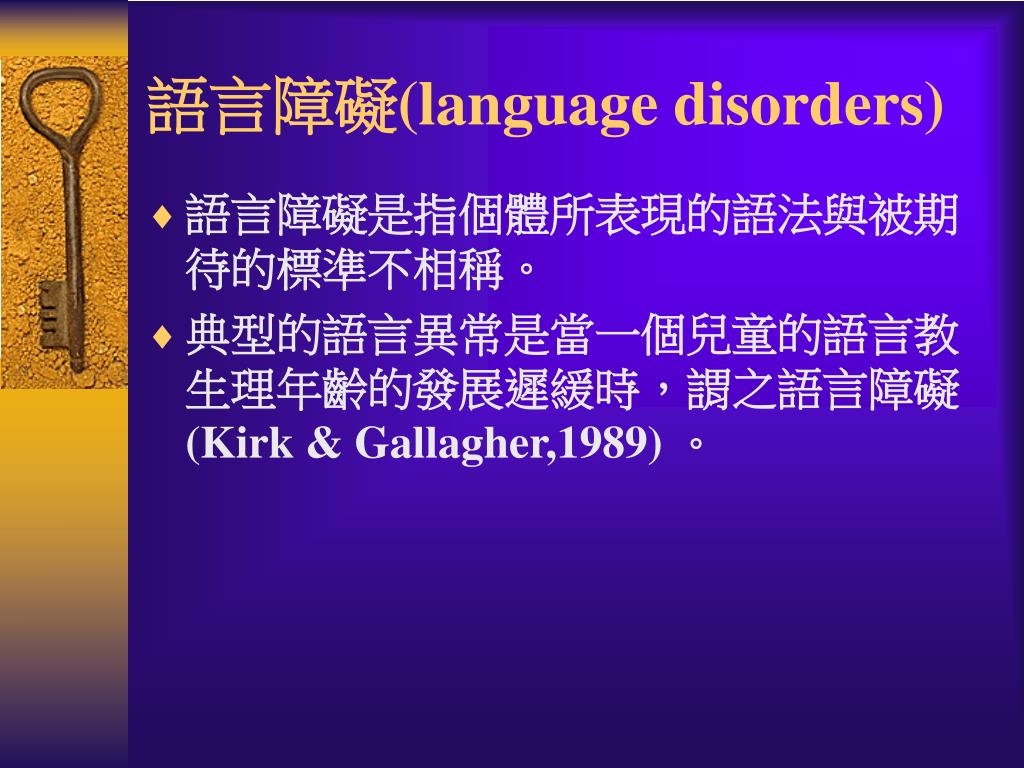 語言障礙(language disorders)

♦ 語言障礙是指個體所表現的語法與被期待的標準不相稱。

♦ 典型的語言異常是當一個兒童的語言教生理年齡的發展遲緩時，謂之語言障礙 (Kirk & Gallagher,1989) 。